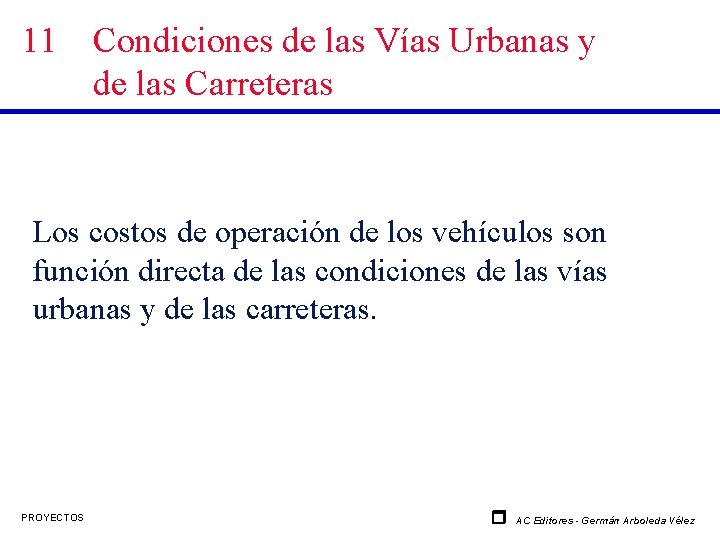 11 Condiciones de las Vías Urbanas y de las Carreteras

Los costos de operación de los vehículos son función directa de las condiciones de las vías urbanas y de las carreteras.

PROYECTOS

AC Editores - Germán Arboleda Vélez